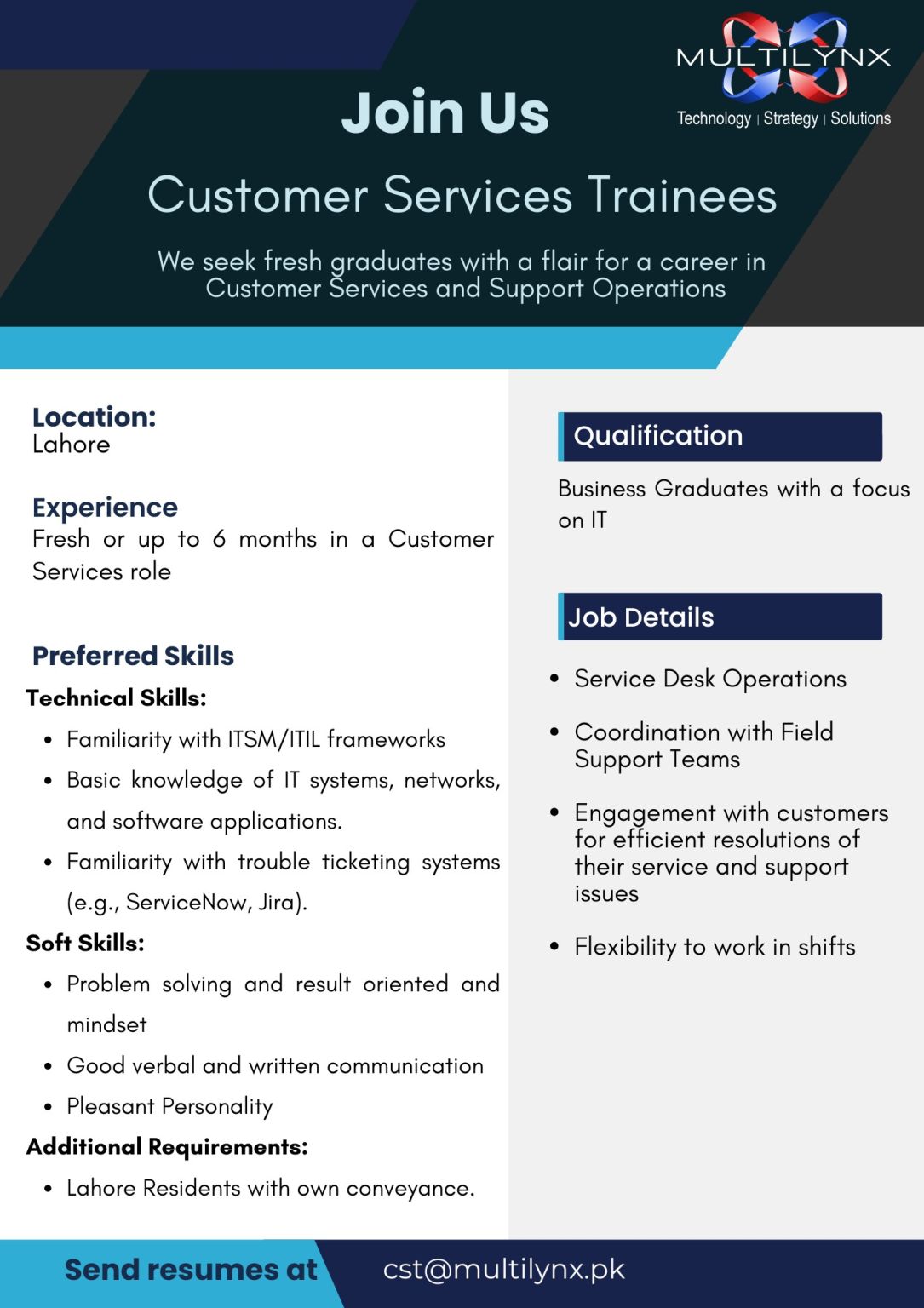 MULTILYNX
Technology | Strategy | Solutions

Join Us

Customer Services Trainees

We seek fresh graduates with a flair for a career in Customer Services and Support Operations

Location:
Lahore

Experience
Fresh or up to 6 months in a Customer Services role

Preferred Skills
Technical Skills:
- Familiarity with ITSM/ITIL frameworks
- Basic knowledge of IT systems, networks, and software applications.
- Familiarity with trouble ticketing systems (e.g., ServiceNow, Jira).

Soft Skills:
- Problem solving and result oriented and mindset
- Good verbal and written communication
- Pleasant Personality

Additional Requirements:
- Lahore Residents with own conveyance.

Qualification
Business Graduates with a focus on IT

Job Details
- Service Desk Operations
- Coordination with Field Support Teams
- Engagement with customers for efficient resolutions of their service and support issues
- Flexibility to work in shifts

Send resumes at cst@multilynx.pk